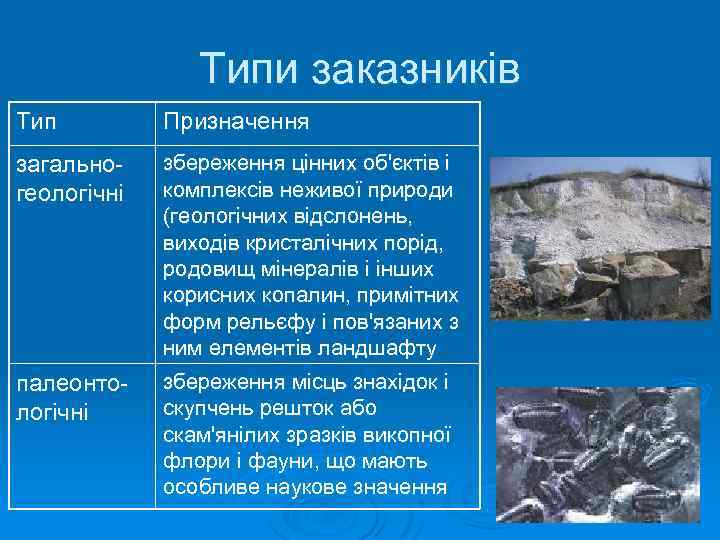 Типи заказників

| Тип | Призначення |
|---|---|
| загально-геологічні | збереження цінних об'єктів і комплексів неживої природи (геологічних відслонень, виходів кристалічних порід, родовищ мінералів і інших корисних копалин, примітних форм рельєфу і пов'язаних з ним елементів ландшафту |
| палеонто-логічні | збереження місць знахідок і скупчень решток або скам'янілих зразків викопної флори і фауни, що мають особливе наукове значення |